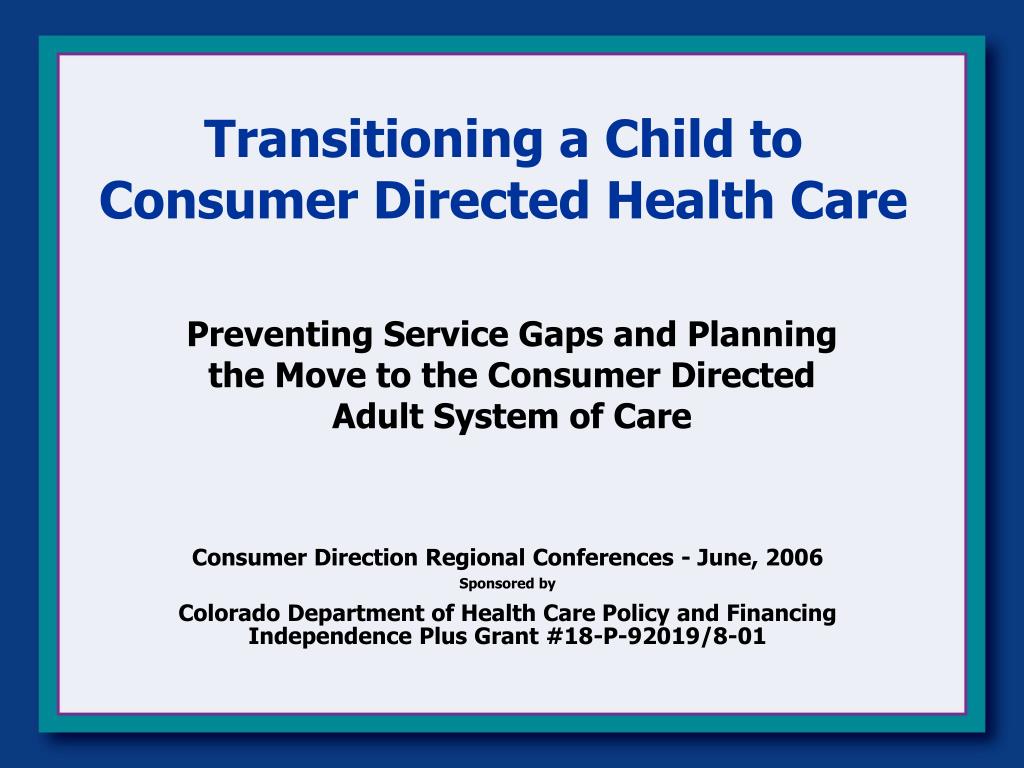 Transitioning a Child to Consumer Directed Health Care

Preventing Service Gaps and Planning the Move to the Consumer Directed Adult System of Care

Consumer Direction Regional Conferences - June, 2006

Sponsored by

Colorado Department of Health Care Policy and Financing
Independence Plus Grant #18-P-92019/8-01